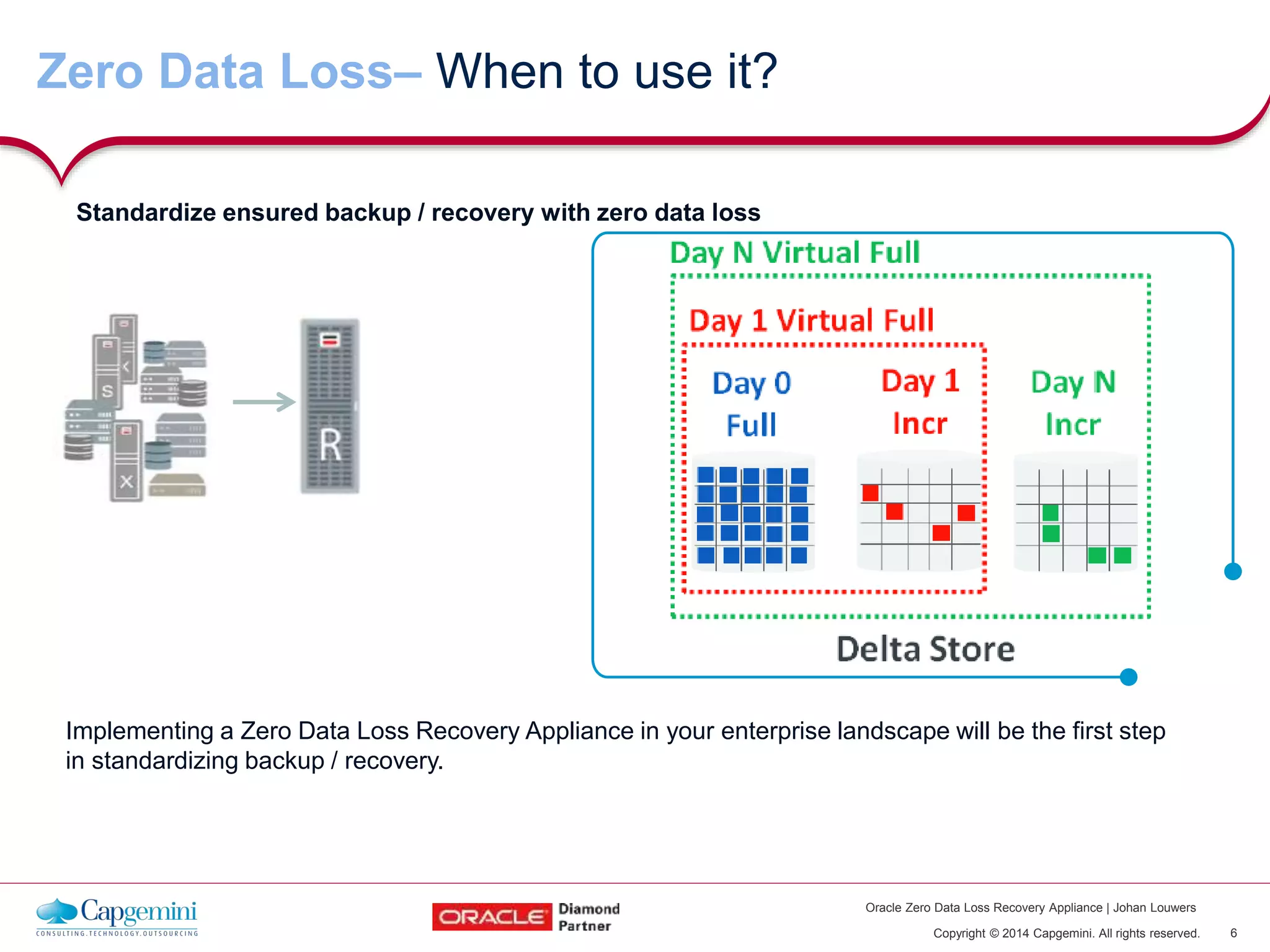 Zero Data Loss– When to use it?

Standardize ensured backup / recovery with zero data loss

S
X
R

Day N Virtual Full

Day 1 Virtual Full

Day 0 Full

Day 1 Incr

Day N Incr

Delta Store

Implementing a Zero Data Loss Recovery Appliance in your enterprise landscape will be the first step in standardizing backup / recovery.

Capgemini
CONSULTING.TECHNOLOGY.OUTSOURCING

ORACLE Diamond Partner

Oracle Zero Data Loss Recovery Appliance | Johan Louwers

Copyright © 2014 Capgemini. All rights reserved. 6